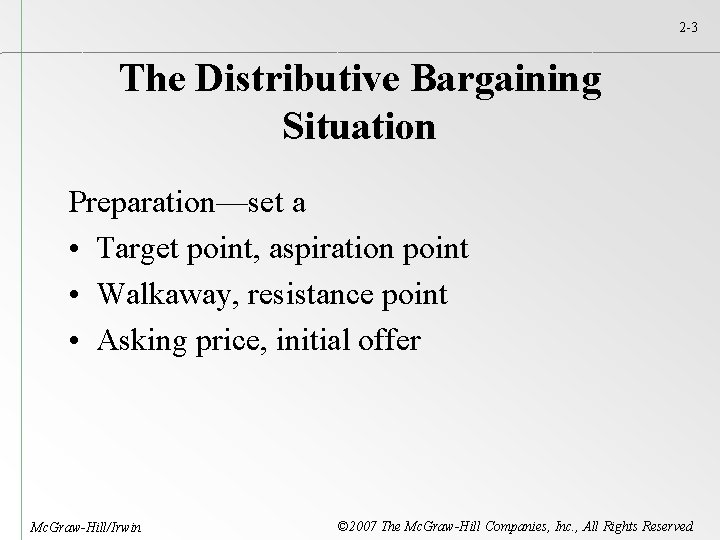 2-3

The Distributive Bargaining Situation

Preparation—set a
• Target point, aspiration point
• Walkaway, resistance point
• Asking price, initial offer

McGraw-Hill/Irwin

©2007 The McGraw-Hill Companies, Inc., All Rights Reserved